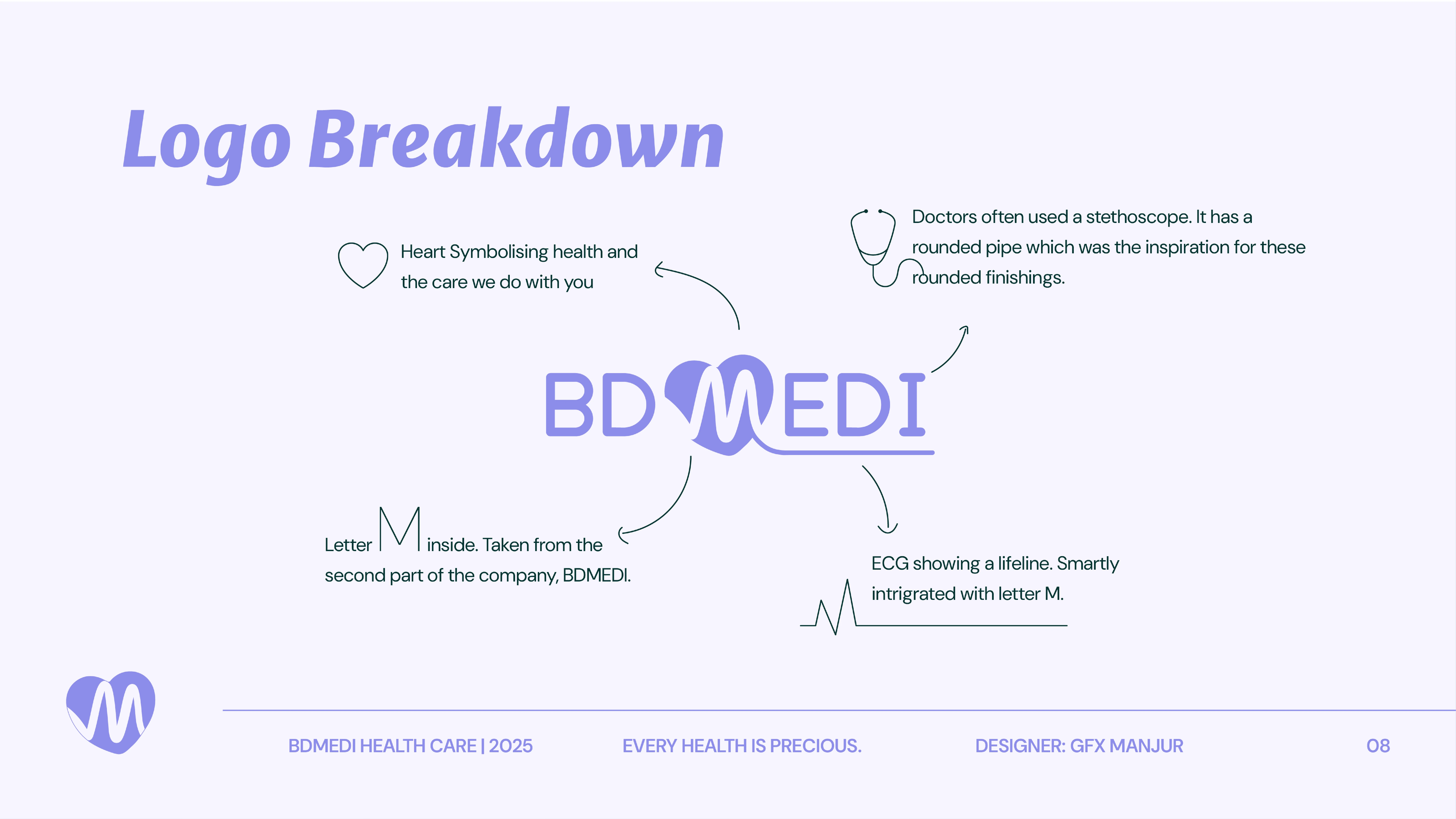 Logo Breakdown

Heart Symbolising health and the care we do with you

Doctors often used a stethoscope. It has a rounded pipe which was the inspiration for these rounded finishings.

BDMEDI

Letter M inside. Taken from the second part of the company, BDMEDI.

ECG showing a lifeline. Smartly intrigrated with letter M.

BDMEDI HEALTH CARE | 2025

EVERY HEALTH IS PRECIOUS.

DESIGNER: GFX MANJUR

08